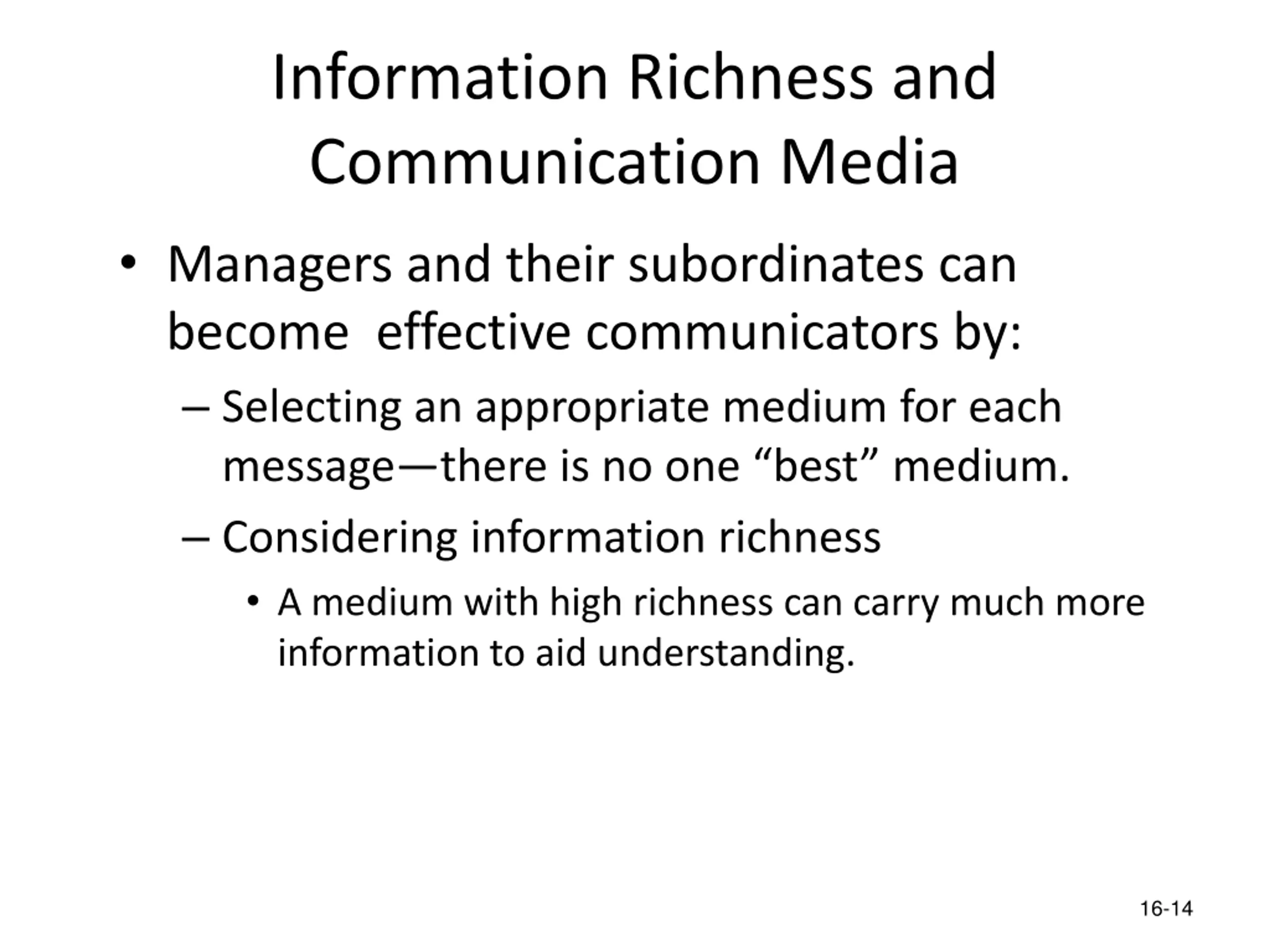 Information Richness and Communication Media

• Managers and their subordinates can become  effective communicators by:

– Selecting an appropriate medium for each message—there is no one “best” medium.

– Considering information richness

• A medium with high richness can carry much more information to aid understanding.

16-14